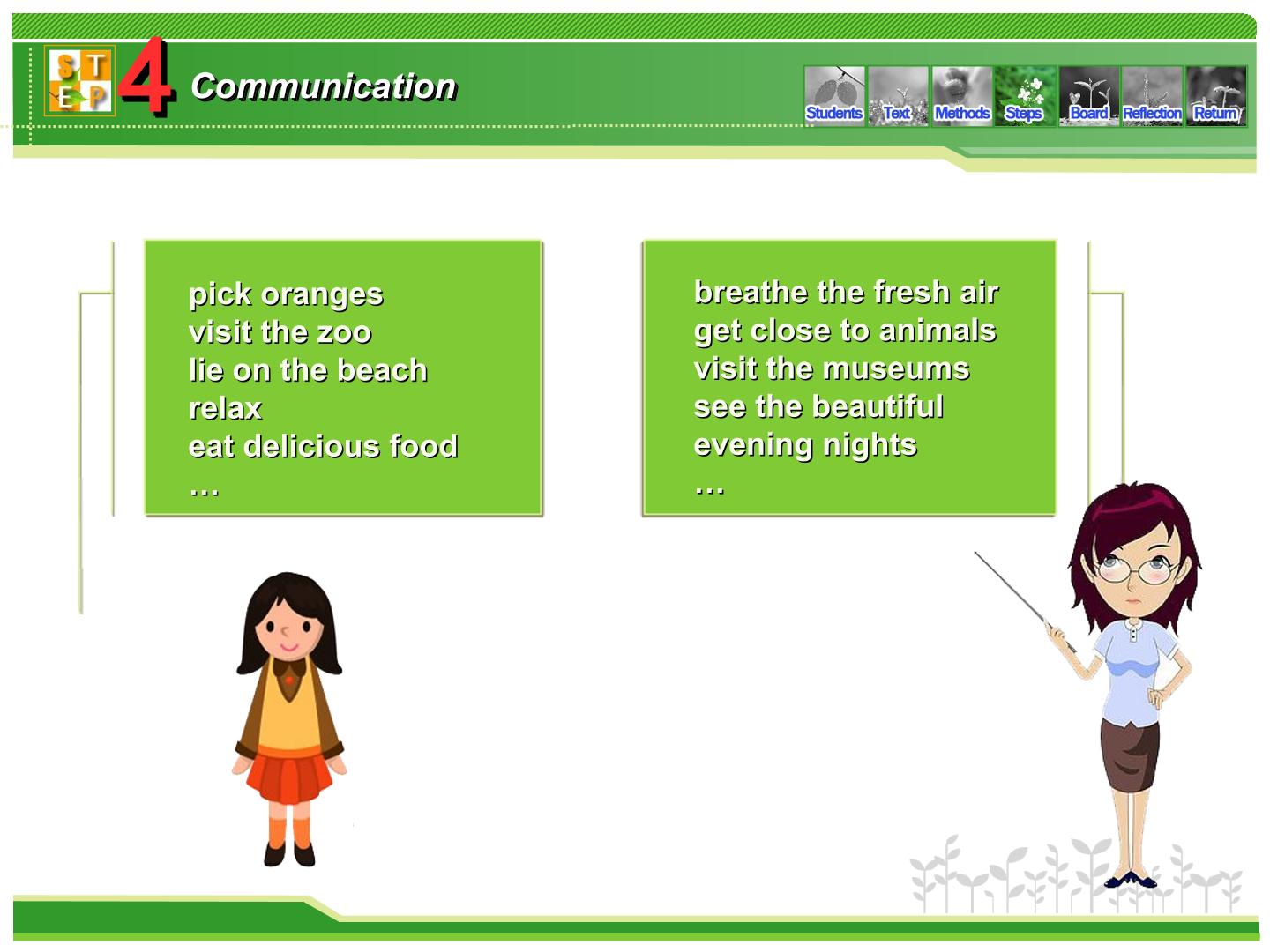 STEP 4 Communication

Students Text Methods Steps Board Reflection Return

pick oranges
visit the zoo
lie on the beach
relax
eat delicious food
…

breathe the fresh air
get close to animals
visit the museums
see the beautiful evening nights
…